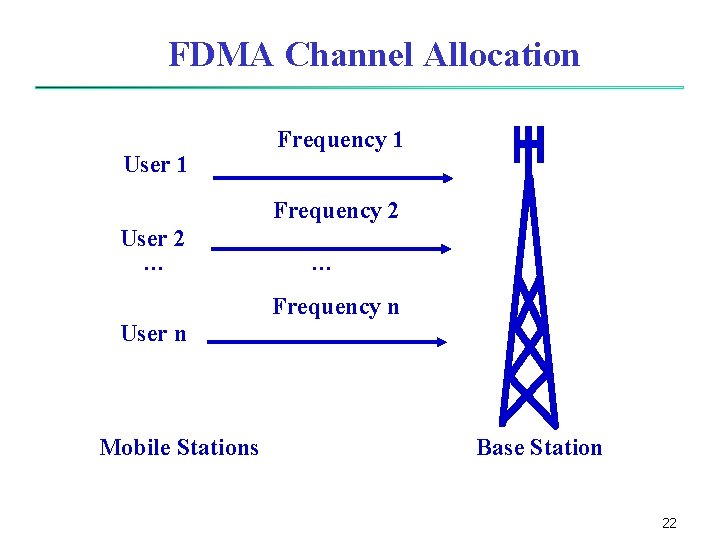 FDMA Channel Allocation

Frequency 1

User 1

Frequency 2

User 2

…

…

Frequency n

User n

Mobile Stations

Base Station

22